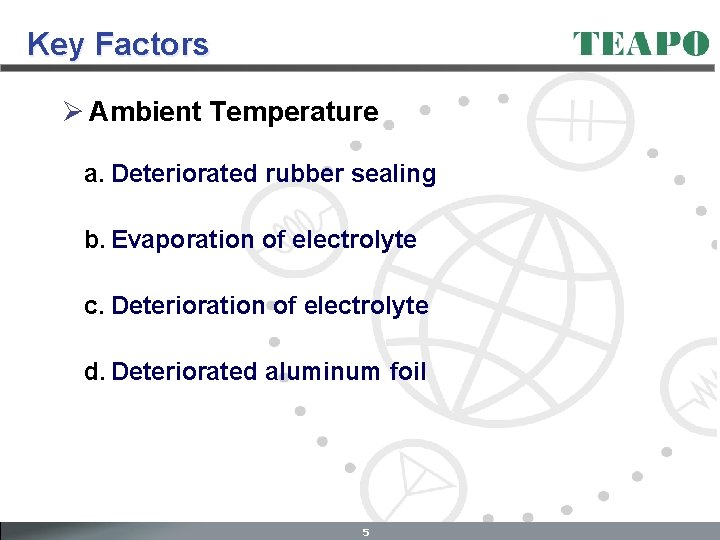 Key Factors

TEAPO

➢ Ambient Temperature

a. Deteriorated rubber sealing

b. Evaporation of electrolyte

c. Deterioration of electrolyte

d. Deteriorated aluminum foil

5